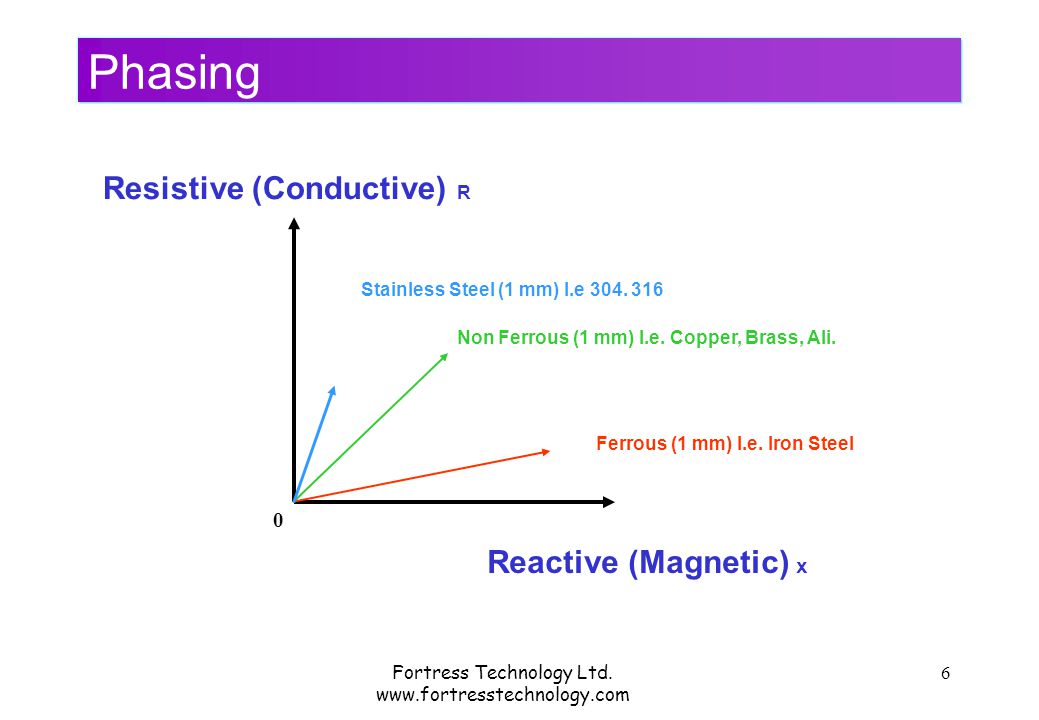 Phasing

Resistive (Conductive) R

Stainless Steel (1 mm) I.e 304. 316

Non Ferrous (1 mm) I.e. Copper, Brass, Ali.

Ferrous (1 mm) I.e. Iron Steel

0

Reactive (Magnetic) x

Fortress Technology Ltd.
www.fortresstechnology.com

6